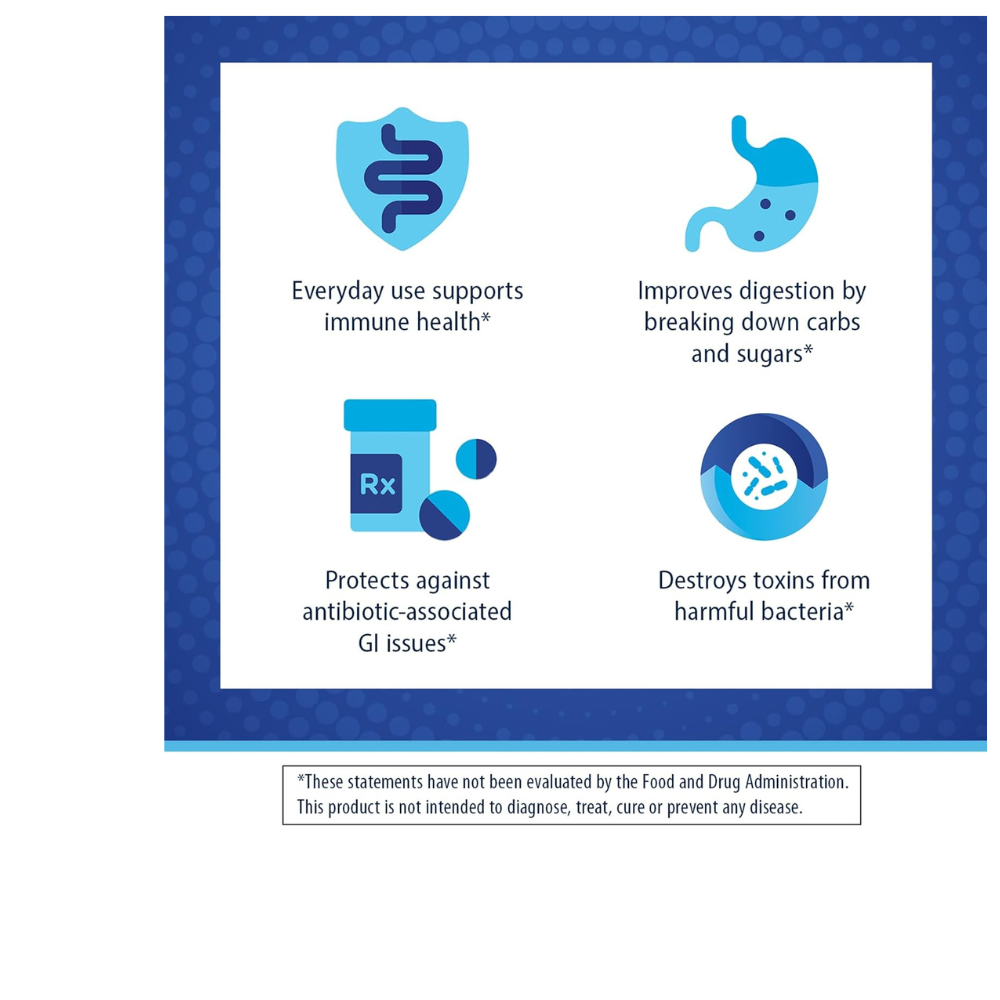 Everyday use supports immune health*

Improves digestion by breaking down carbs and sugars*

Rx

Protects against antibiotic-associated GI issues*

Destroys toxins from harmful bacteria*

*These statements have not been evaluated by the Food and Drug Administration. This product is not intended to diagnose, treat, cure or prevent any disease.